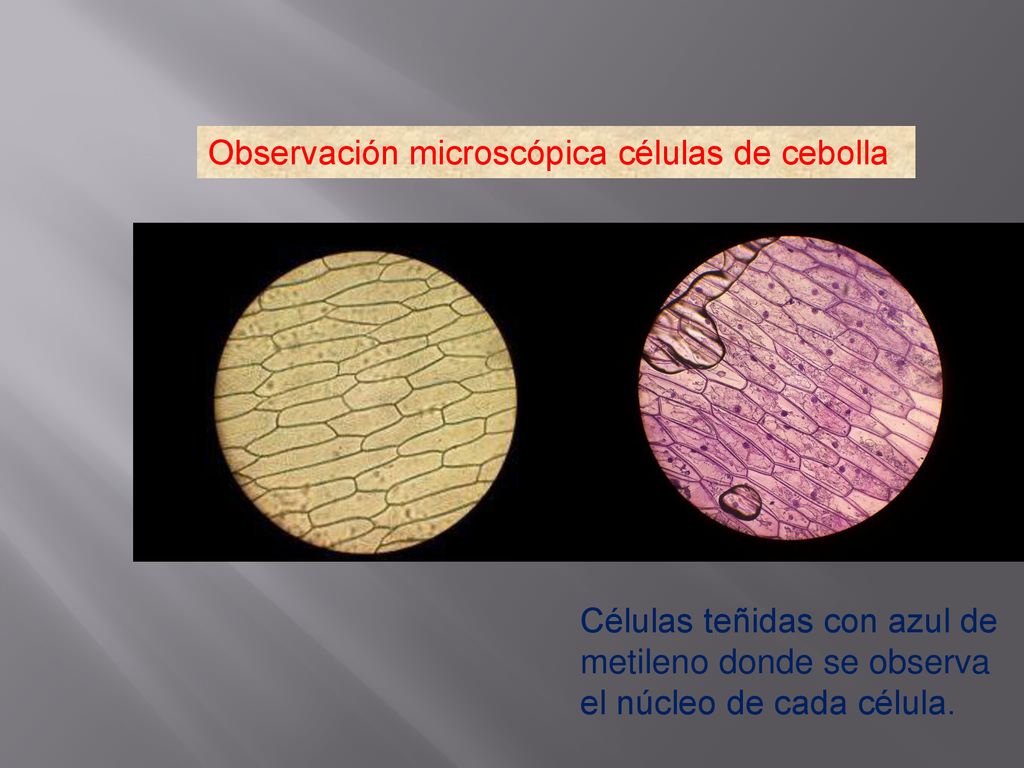 Observación microscópica células de cebolla

Células teñidas con azul de metileno donde se observa el núcleo de cada célula.